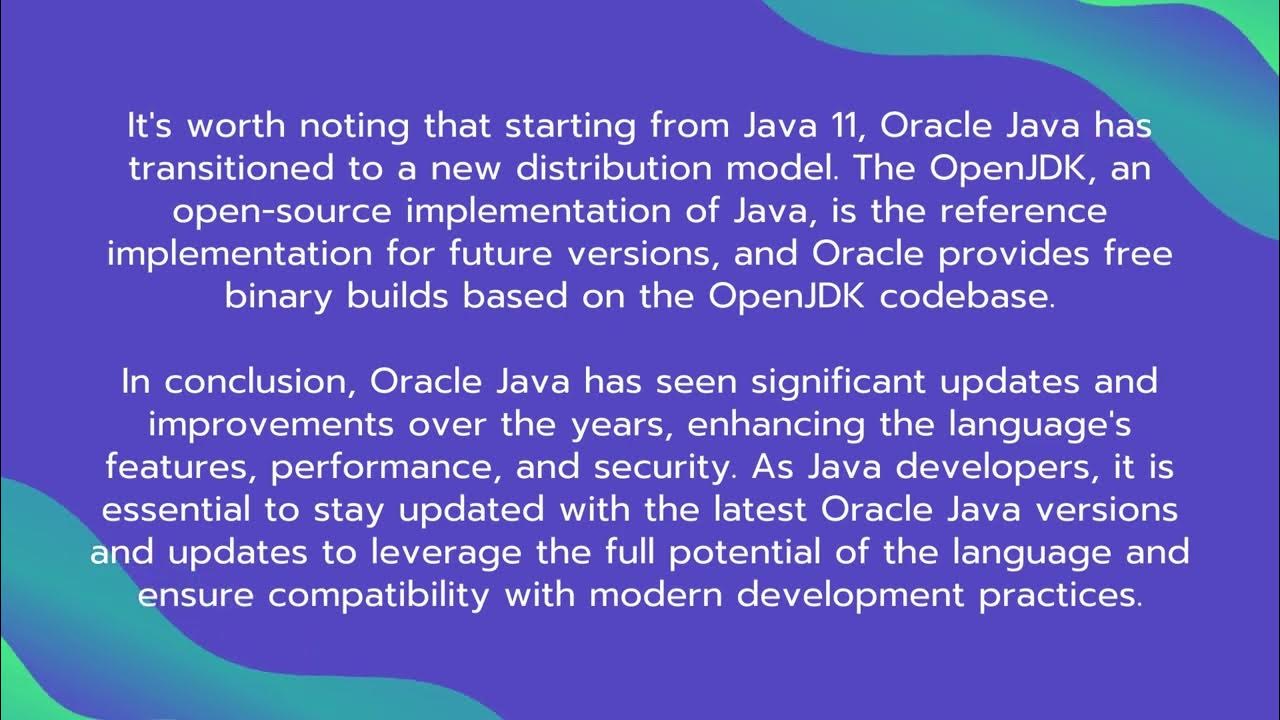 It's worth noting that starting from Java 11, Oracle Java has transitioned to a new distribution model. The OpenJDK, an open-source implementation of Java, is the reference implementation for future versions, and Oracle provides free binary builds based on the OpenJDK codebase.

In conclusion, Oracle Java has seen significant updates and improvements over the years, enhancing the language's features, performance, and security. As Java developers, it is essential to stay updated with the latest Oracle Java versions and updates to leverage the full potential of the language and ensure compatibility with modern development practices.